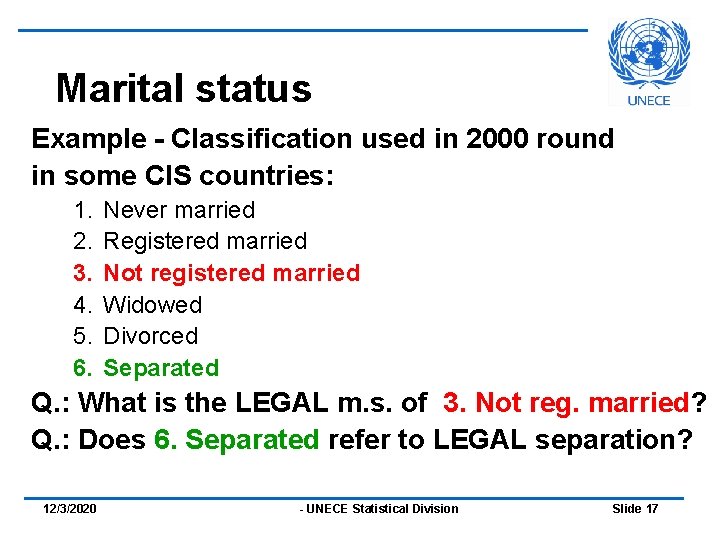 UNECE

Marital status

Example - Classification used in 2000 round in some CIS countries:

1. Never married
2. Registered married
3. Not registered married
4. Widowed
5. Divorced
6. Separated

Q.: What is the LEGAL m.s. of 3. Not reg. married?
Q.: Does 6. Separated refer to LEGAL separation?

12/3/2020 - UNECE Statistical Division Slide 17